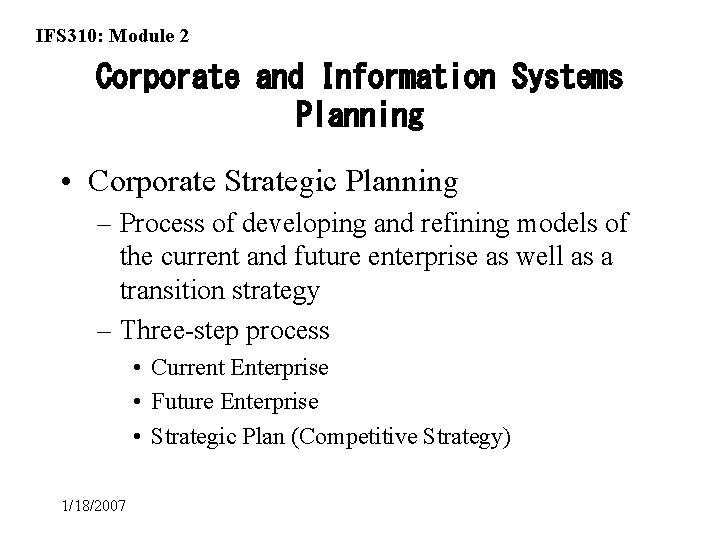 IFS310: Module 2

Corporate and Information Systems Planning

• Corporate Strategic Planning
– Process of developing and refining models of the current and future enterprise as well as a transition strategy
– Three-step process
• Current Enterprise
• Future Enterprise
• Strategic Plan (Competitive Strategy)

1/18/2007